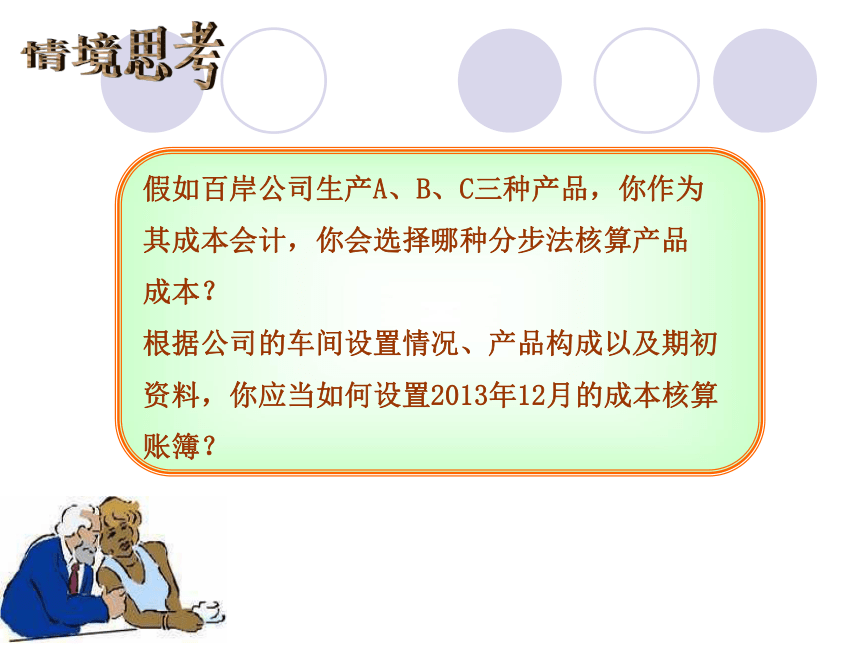 情境思考

假如百岸公司生产A、B、C三种产品，你作为其成本会计，你会选择哪种分步法核算产品成本？
根据公司的车间设置情况、产品构成以及期初资料，你应当如何设置2013年12月的成本核算账簿？